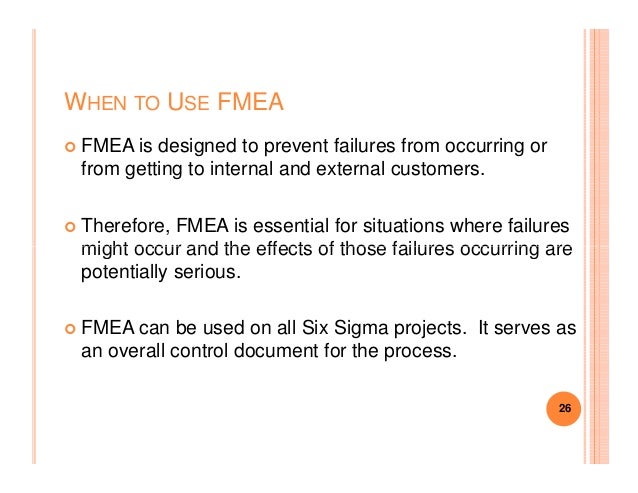 WHEN TO USE FMEA

FMEA is designed to prevent failures from occurring or from getting to internal and external customers.

Therefore, FMEA is essential for situations where failures might occur and the effects of those failures occurring are potentially serious.

FMEA can be used on all Six Sigma projects. It serves as an overall control document for the process.

26